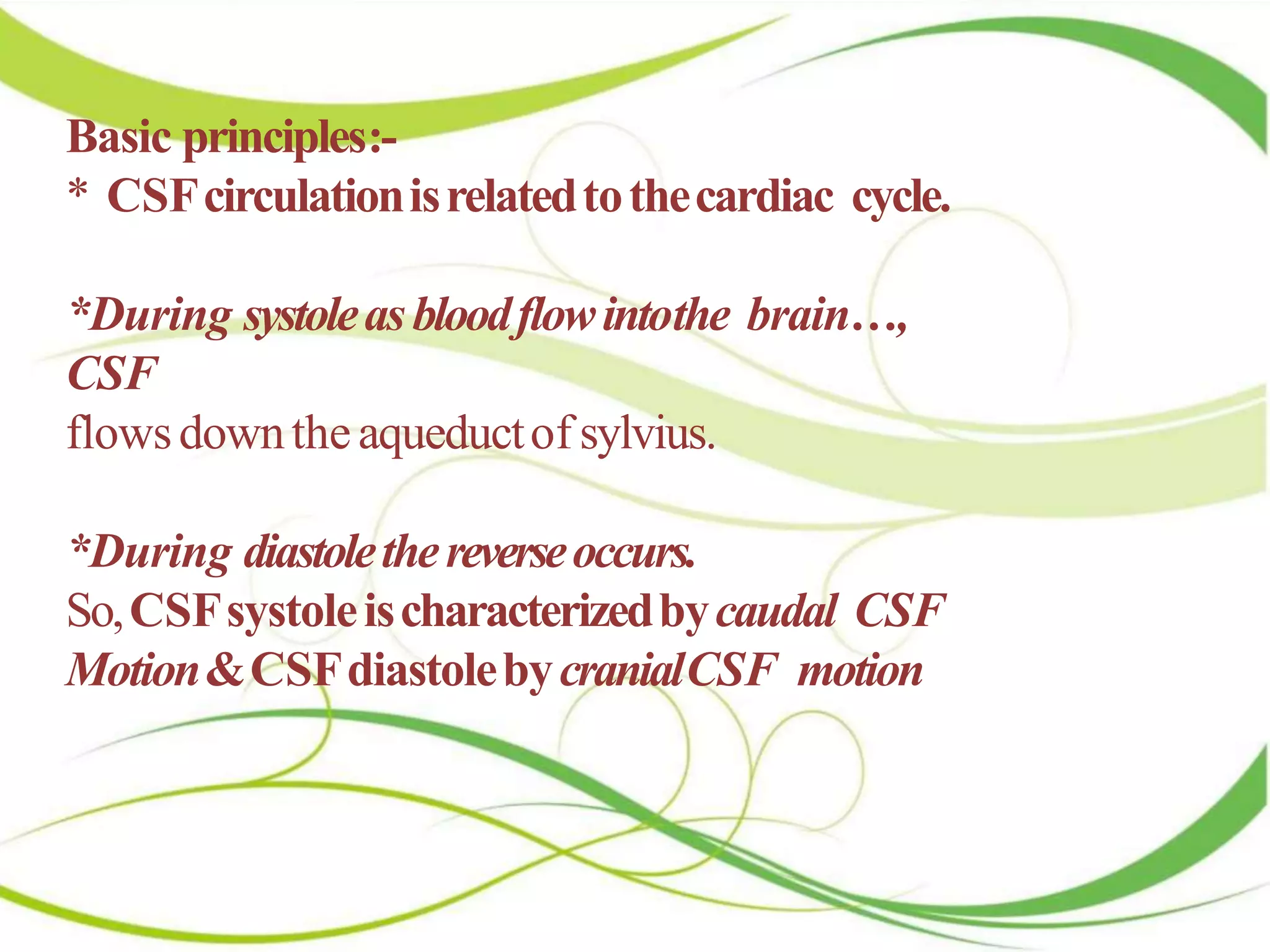 Basic principles:-
* CSF circulation is related to the cardiac cycle.

*During systole as blood flow intothe brain…, CSF
flows down the aqueduct of sylvius.

*During diastole the reverse occurs.
So, CSF systole is characterized by caudal CSF Motion & CSF diastole by cranial CSF motion